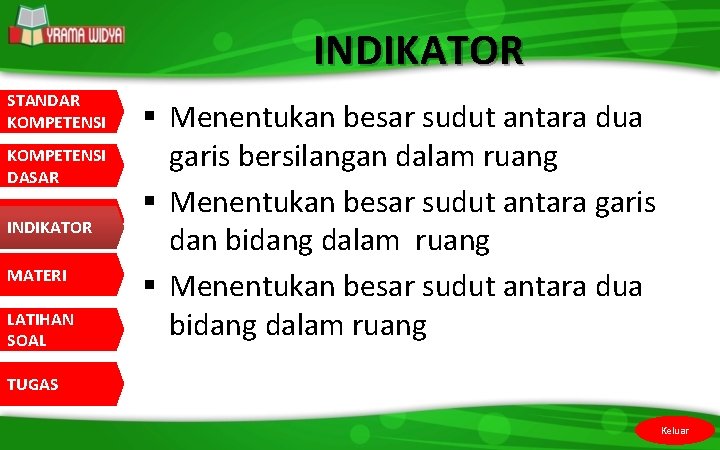 YRAMA WIDYA

INDIKATOR

STANDAR KOMPETENSI

KOMPETENSI DASAR

INDIKATOR

MATERI

LATIHAN SOAL

TUGAS

▪ Menentukan besar sudut antara dua garis bersilangan dalam ruang

▪ Menentukan besar sudut antara garis dan bidang dalam ruang

▪ Menentukan besar sudut antara dua bidang dalam ruang

Keluar